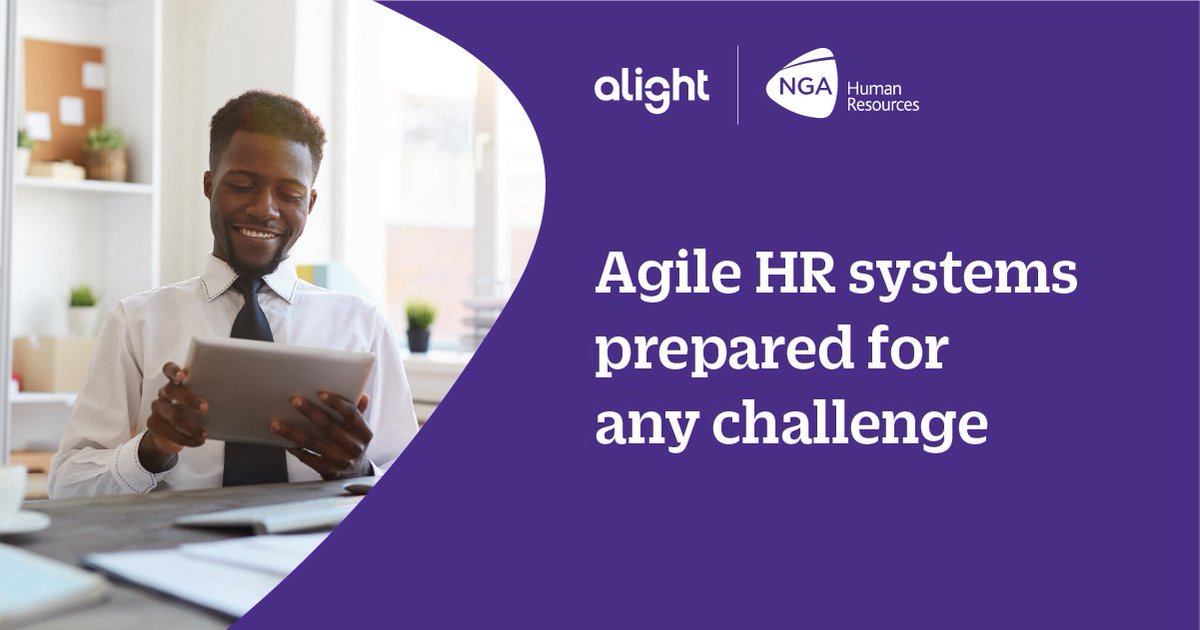 alight

NGA Human Resources

Agile HR systems prepared for any challenge